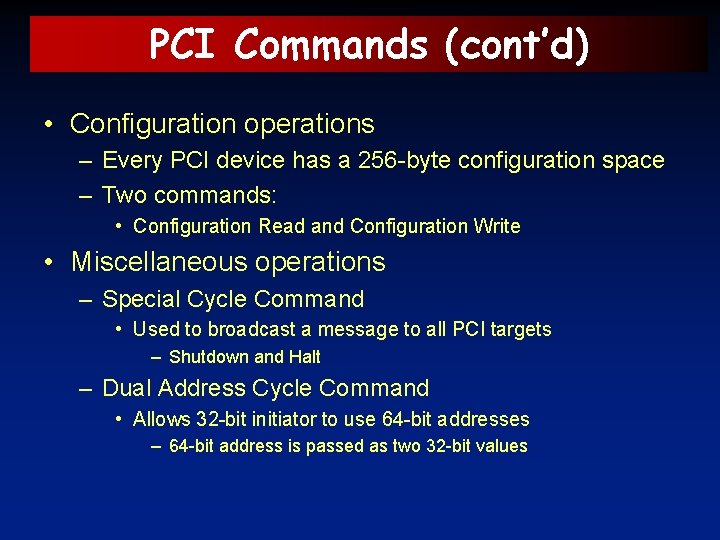 PCI Commands (cont'd)

• Configuration operations
– Every PCI device has a 256-byte configuration space
– Two commands:
• Configuration Read and Configuration Write

• Miscellaneous operations
– Special Cycle Command
• Used to broadcast a message to all PCI targets
– Shutdown and Halt
– Dual Address Cycle Command
• Allows 32-bit initiator to use 64-bit addresses
– 64-bit address is passed as two 32-bit values